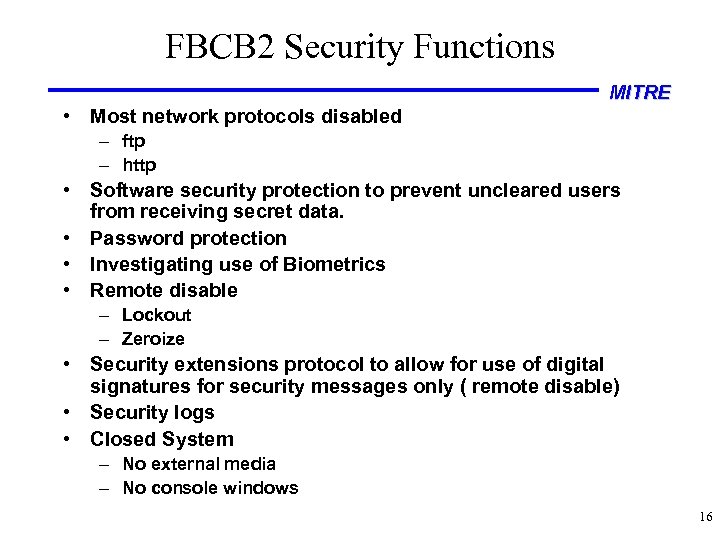 FBCB2 Security Functions

MITRE

• Most network protocols disabled
– ftp
– http
• Software security protection to prevent uncleared users from receiving secret data.
• Password protection
• Investigating use of Biometrics
• Remote disable
– Lockout
– Zeroize
• Security extensions protocol to allow for use of digital signatures for security messages only ( remote disable)
• Security logs
• Closed System
– No external media
– No console windows

16